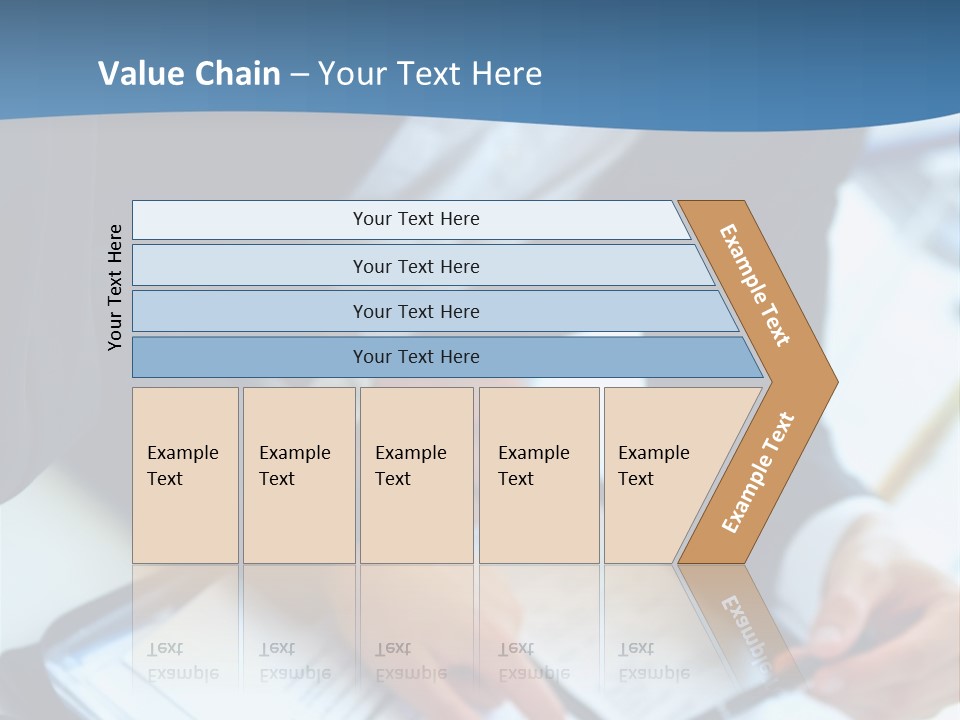 Value Chain – Your Text Here

Your Text Here

Your Text Here

Your Text Here

Your Text Here

Your Text Here

Example Text

Example Text

Example Text

Example Text

Example Text

Example Text

Example Text